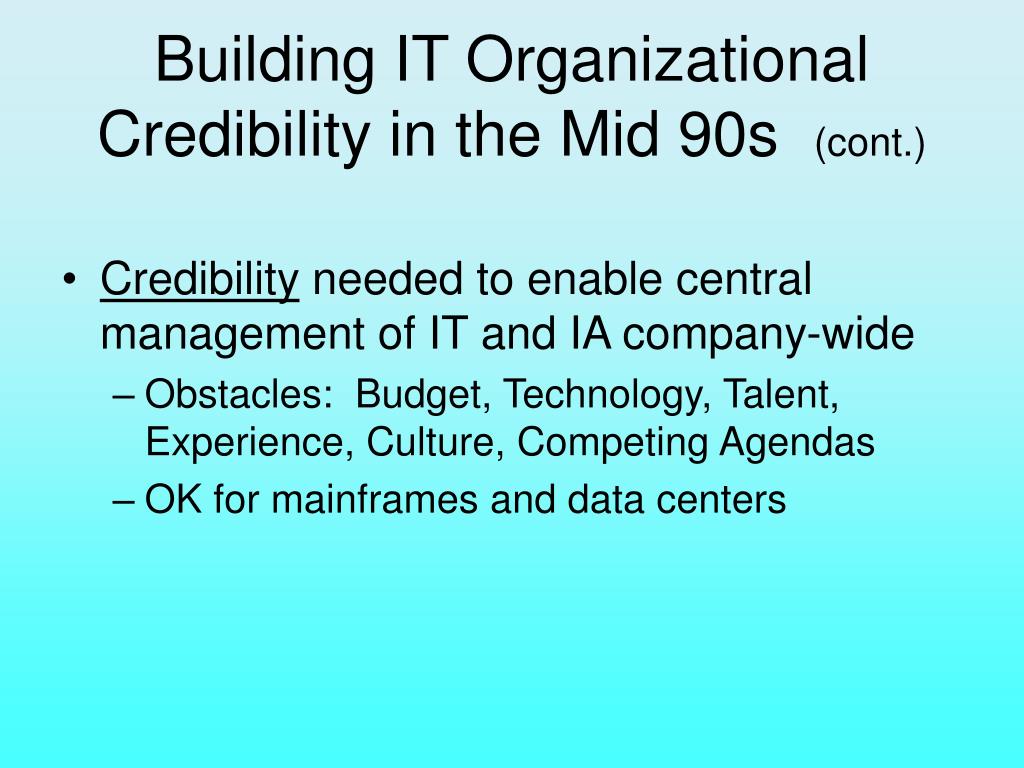 Building IT Organizational Credibility in the Mid 90s (cont.)

• Credibility needed to enable central management of IT and IA company-wide
– Obstacles: Budget, Technology, Talent, Experience, Culture, Competing Agendas
– OK for mainframes and data centers